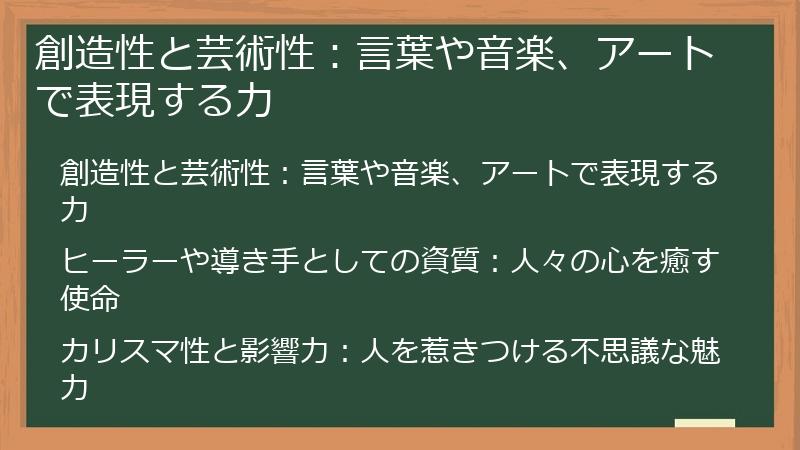 創造性と芸術性：言葉や音楽、アートで表現する力

創造性と芸術性：言葉や音楽、アートで表現する力

ヒーラーや導き手としての資質：人々の心を癒す使命

カリスマ性と影響力：人を惹きつける不思議な魅力